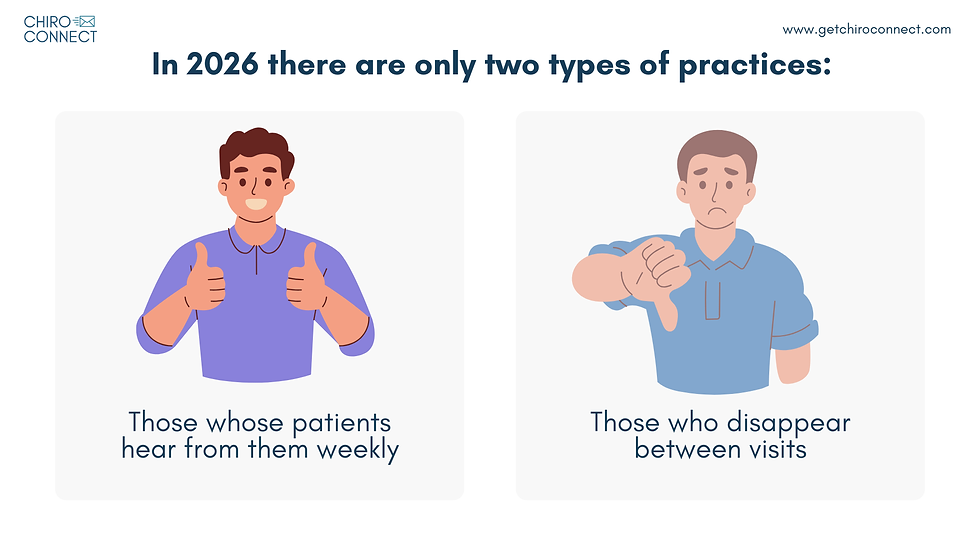 CHIRO CONNECT

www.getchiroconnect.com

In 2026 there are only two types of practices:

Those whose patients hear from them weekly

Those who disappear between visits